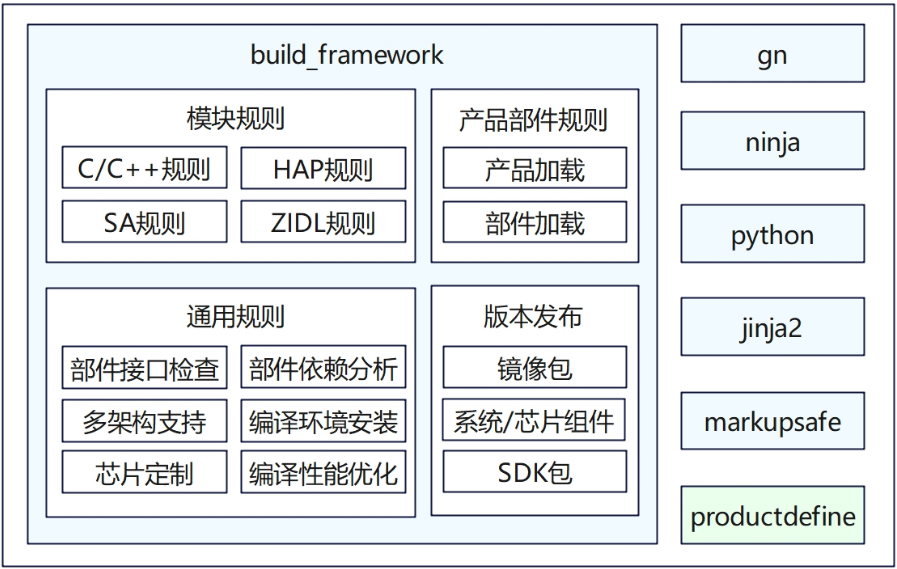 build_framework

模块规则

C/C++规则

HAP规则

SA规则

ZIDL规则

产品部件规则

产品加载

部件加载

通用规则

部件接口检查

部件依赖分析

多架构支持

编译环境安装

芯片定制

编译性能优化

版本发布

镜像包

系统/芯片组件

SDK包

gn

ninja

python

jinja2

markupsafe

productdefine